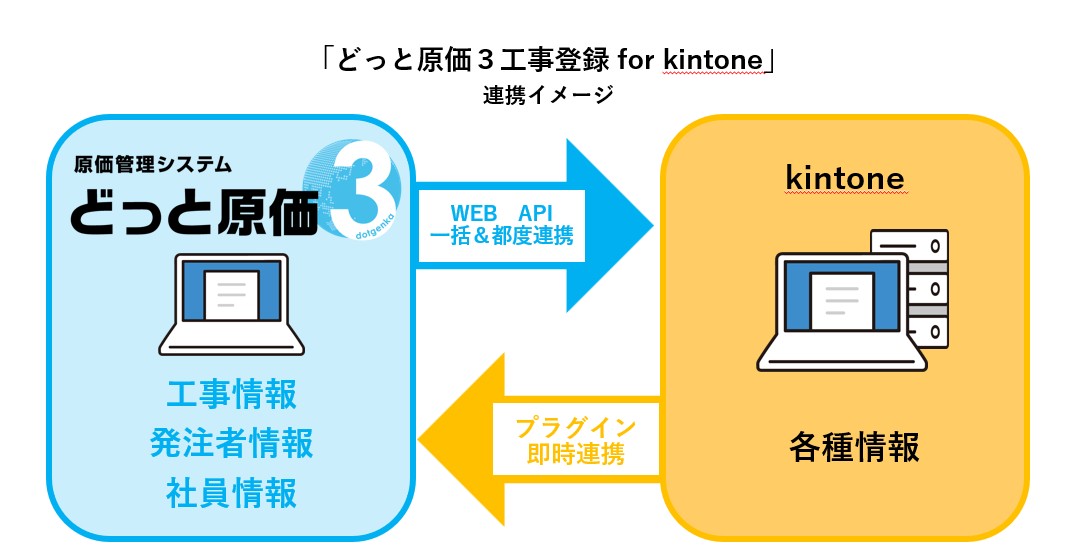 「どっと原価３工事登録 for kintone」
連携イメージ

原価管理システム
どっと原価
3
dotgenka

工事情報
発注者情報
社員情報

WEB API
一括＆都度連携

プラグイン
即時連携

kintone

各種情報